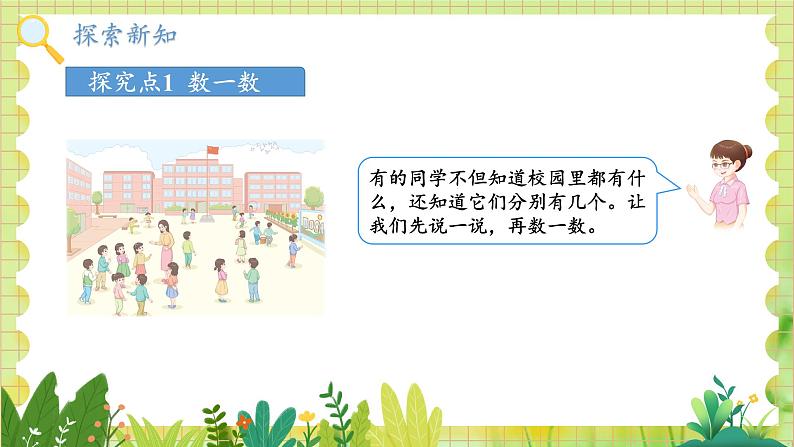 探索新知

探究点1 数一数

有的同学不但知道校园里都有什么，还知道它们分别有几个。让我们先说一说，再数一数。